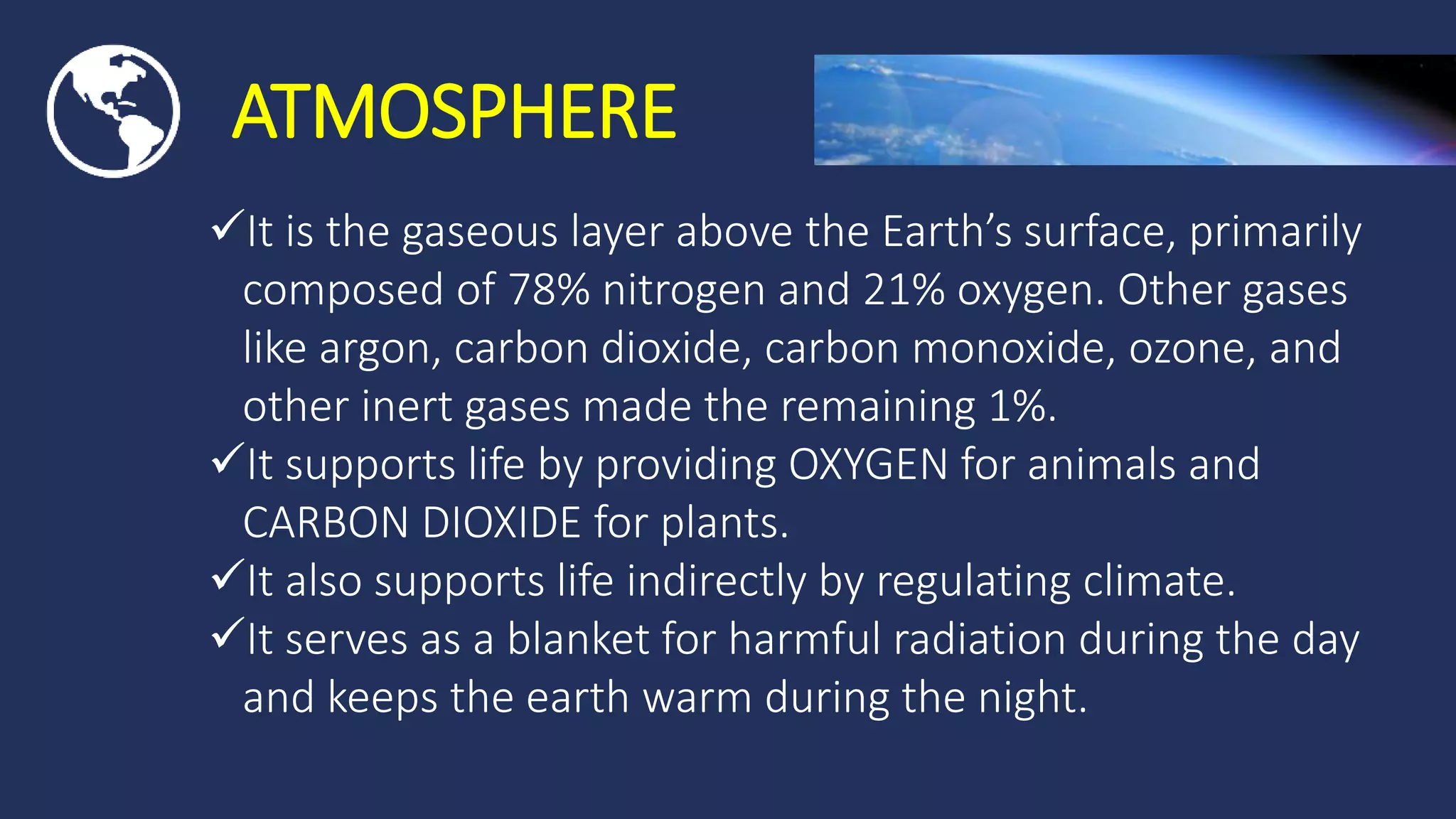 ATMOSPHERE

✓It is the gaseous layer above the Earth’s surface, primarily composed of 78% nitrogen and 21% oxygen. Other gases like argon, carbon dioxide, carbon monoxide, ozone, and other inert gases made the remaining 1%.

✓It supports life by providing OXYGEN for animals and CARBON DIOXIDE for plants.

✓It also supports life indirectly by regulating climate.

✓It serves as a blanket for harmful radiation during the day and keeps the earth warm during the night.